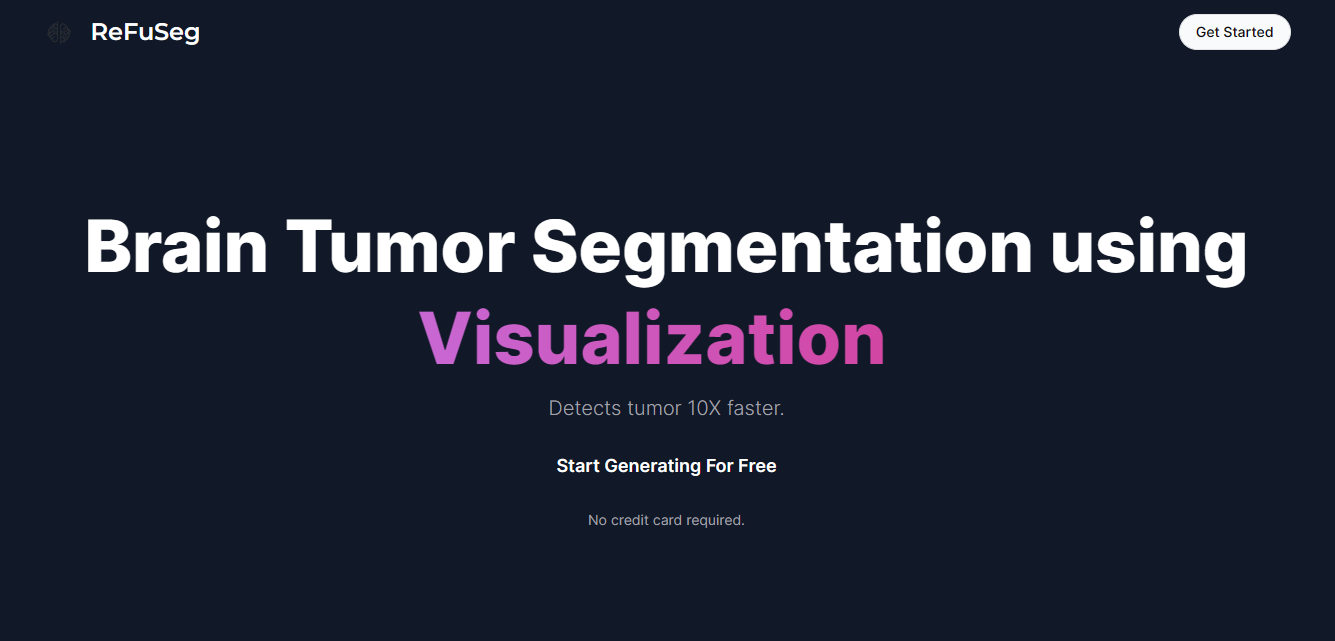 ReFuSeg

Get Started

Brain Tumor Segmentation using Visualization

Detects tumor 10X faster.

Start Generating For Free

No credit card required.